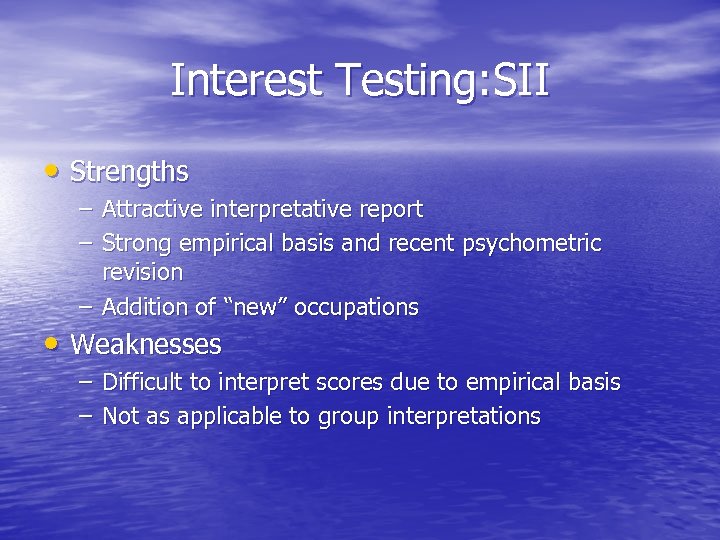 Interest Testing:SII

• Strengths
– Attractive interpretative report
– Strong empirical basis and recent psychometric revision
– Addition of “new” occupations

• Weaknesses
– Difficult to interpret scores due to empirical basis
– Not as applicable to group interpretations